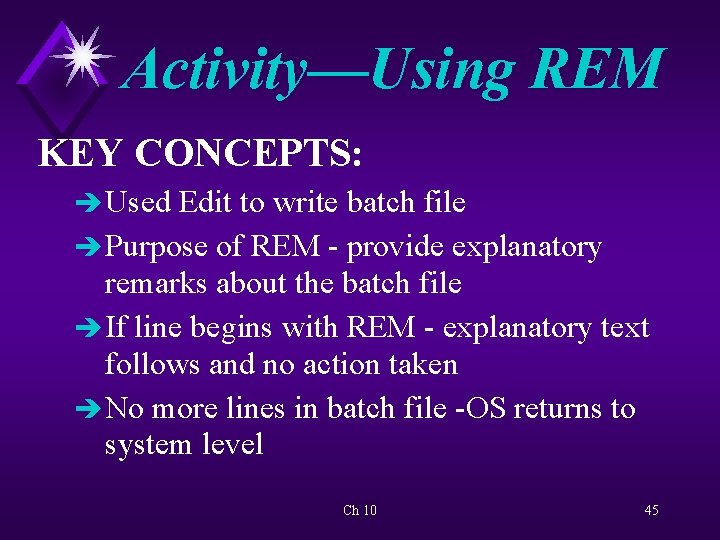 Activity—Using REM

KEY CONCEPTS:

➔ Used Edit to write batch file

➔ Purpose of REM - provide explanatory remarks about the batch file

➔ If line begins with REM - explanatory text follows and no action taken

➔ No more lines in batch file -OS returns to system level

Ch 10

45